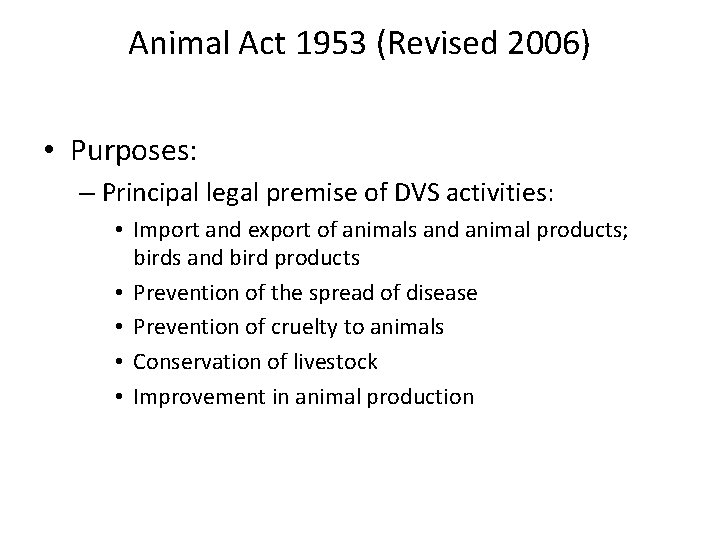 Animal Act 1953 (Revised 2006)

• Purposes:
– Principal legal premise of DVS activities:
• Import and export of animals and animal products; birds and bird products
• Prevention of the spread of disease
• Prevention of cruelty to animals
• Conservation of livestock
• Improvement in animal production